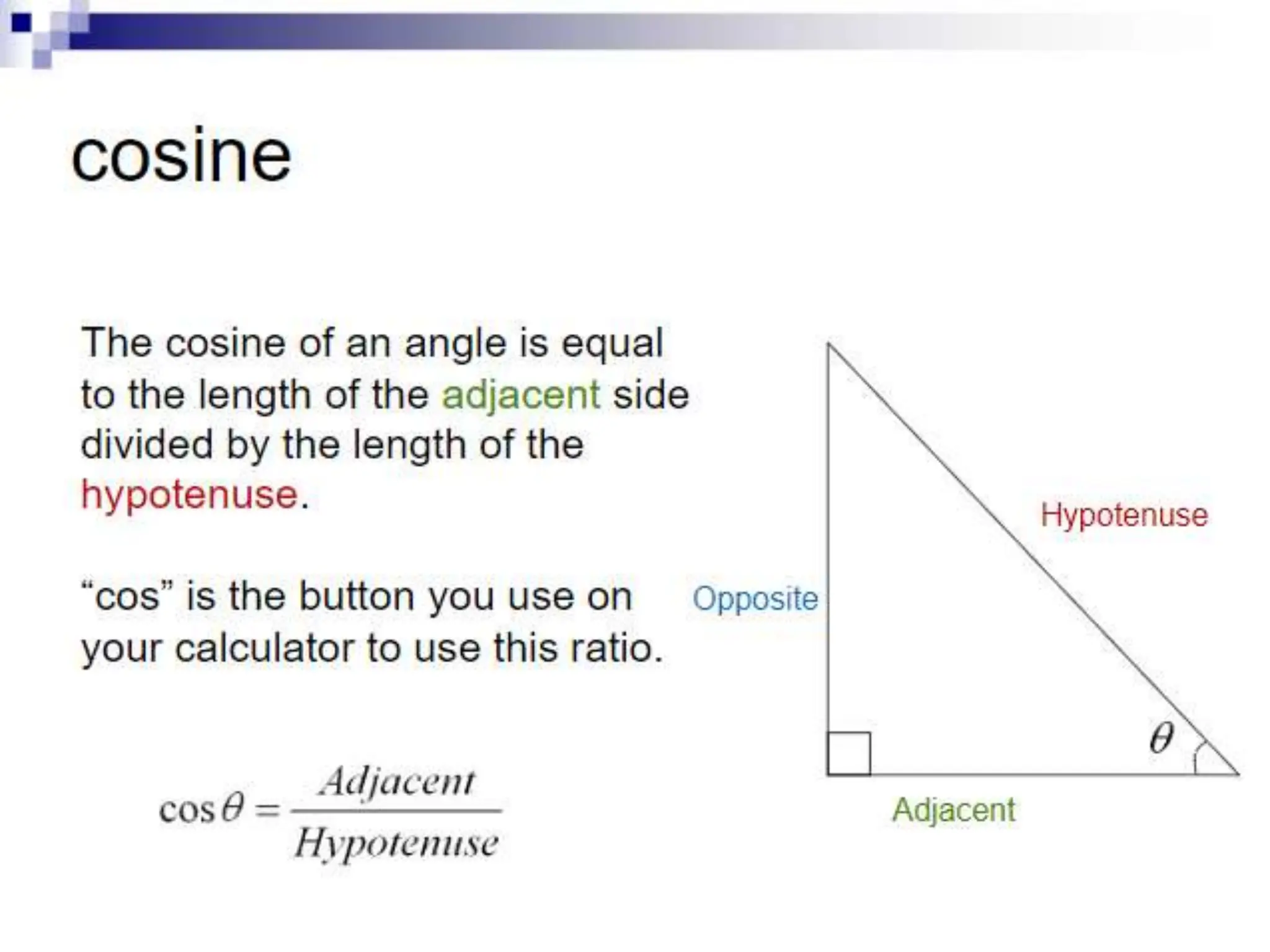 cosine

The cosine of an angle is equal to the length of the adjacent side divided by the length of the hypotenuse.

“cos” is the button you use on your calculator to use this ratio.

$\cos\theta = \frac{Adjacent}{Hypotenuse}$

Hypotenuse

Opposite

$\theta$

Adjacent